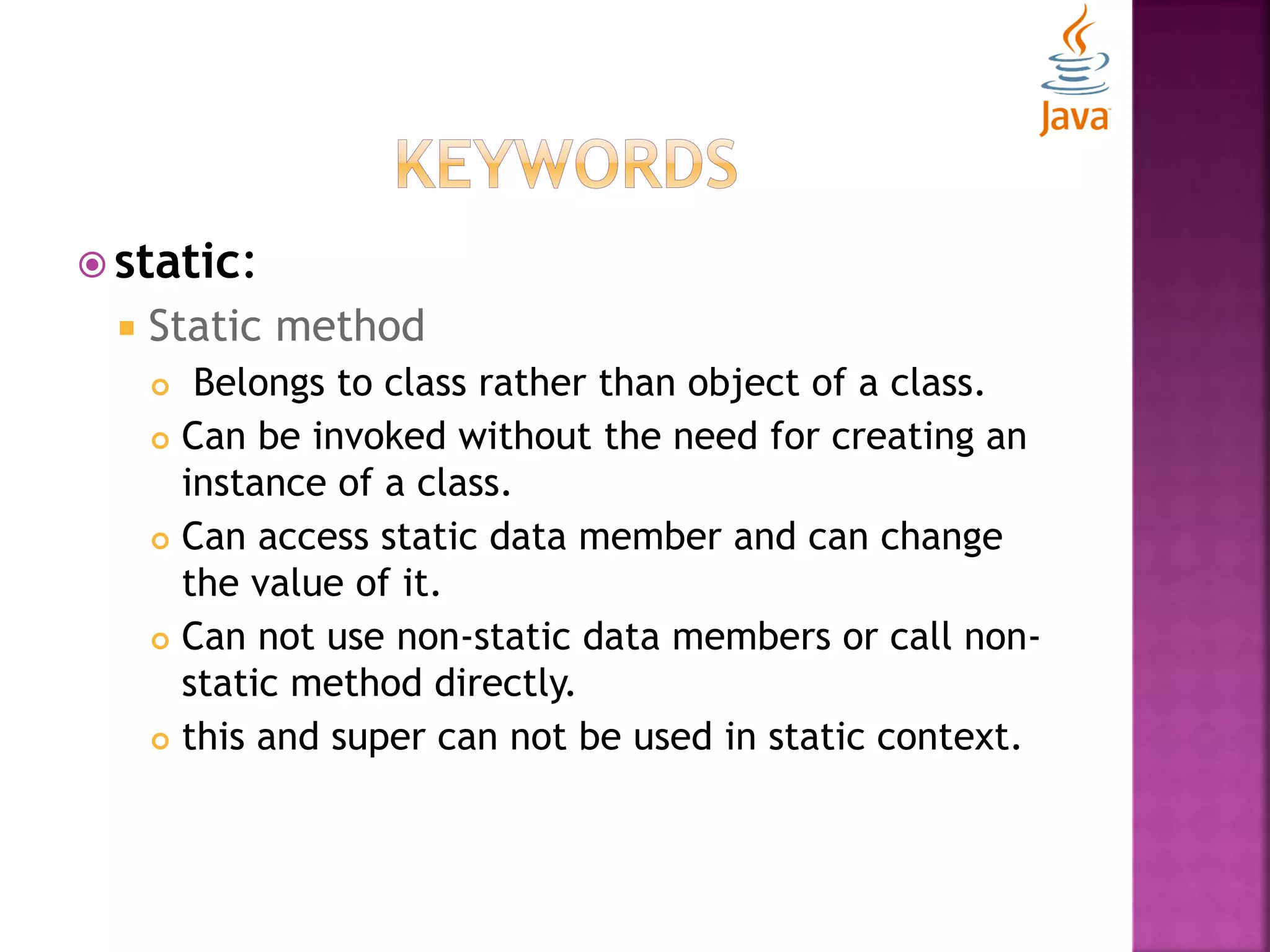 Java

KEYWORDS

static:

Static method

Belongs to class rather than object of a class.

Can be invoked without the need for creating an instance of a class.

Can access static data member and can change the value of it.

Can not use non-static data members or call non-static method directly.

this and super can not be used in static context.